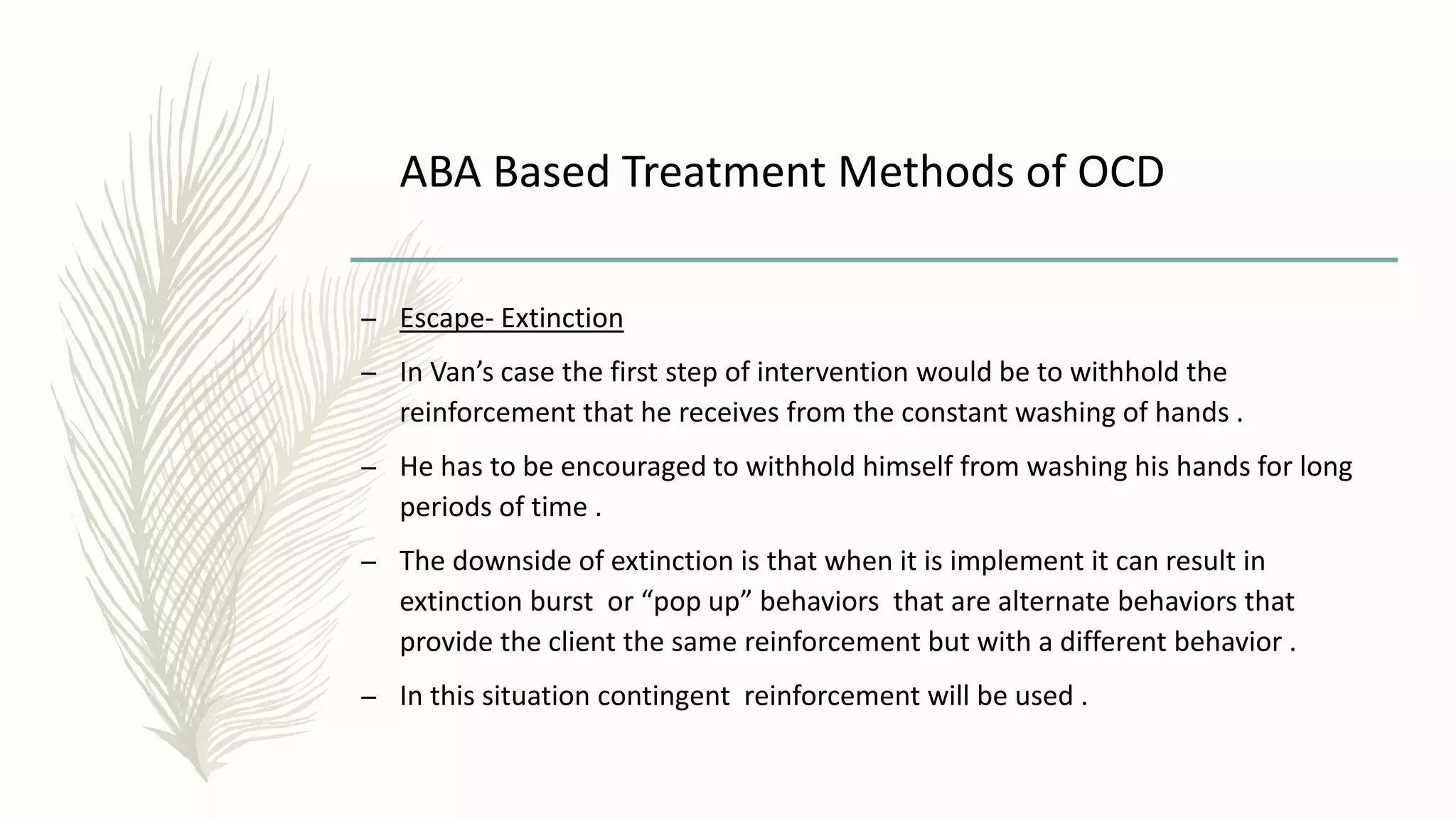 ABA Based Treatment Methods of OCD

– Escape- Extinction

– In Van’s case the first step of intervention would be to withhold the reinforcement that he receives from the constant washing of hands .

– He has to be encouraged to withhold himself from washing his hands for long periods of time .

– The downside of extinction is that when it is implement it can result in extinction burst or “pop up” behaviors that are alternate behaviors that provide the client the same reinforcement but with a different behavior .

– In this situation contingent reinforcement will be used .